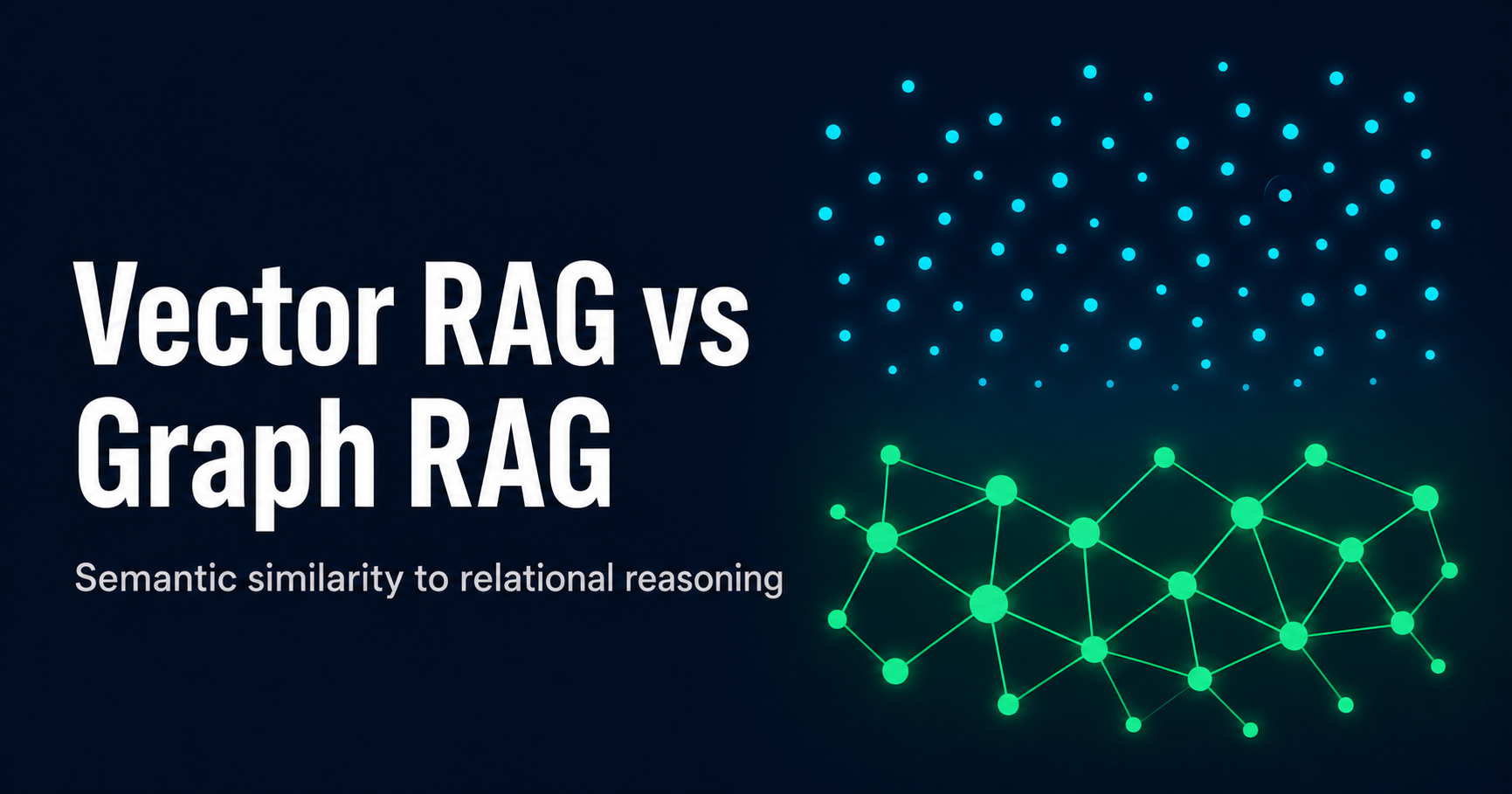 Vector RAG vs Graph RAG

Semantic similarity to relational reasoning